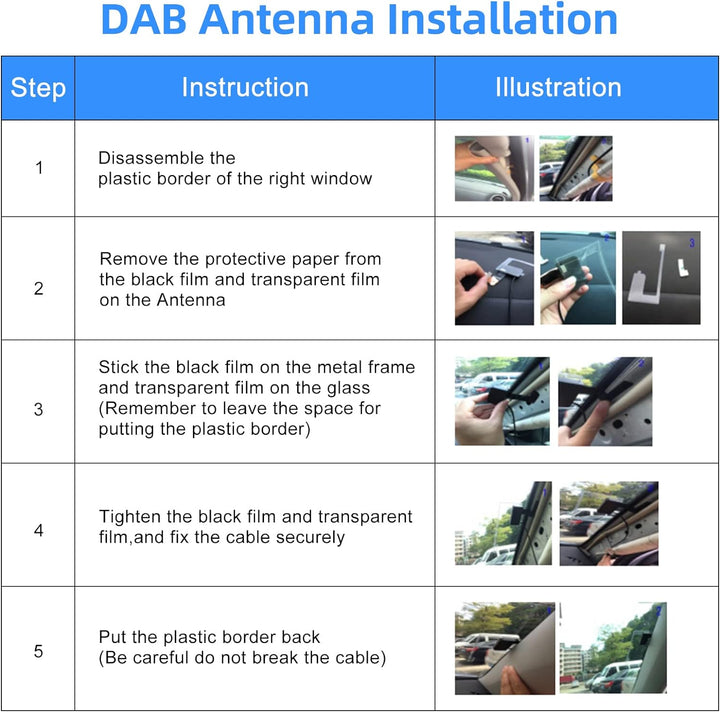 DAB Antenna Installation

| Step | Instruction | Illustration |
|---|---|---|
| 1 | Disassemble the plastic border of the right window | 1 2 |
| 2 | Remove the protective paper from the black film and transparent film on the Antenna | 1 2 3 |
| 3 | Stick the black film on the metal frame and transparent film on the glass (Remember to leave the space for putting the plastic border) | 1 2 |
| 4 | Tighten the black film and transparent film,and fix the cable securely | 1 2 |
| 5 | Put the plastic border back (Be careful do not break the cable) | 1 2 |